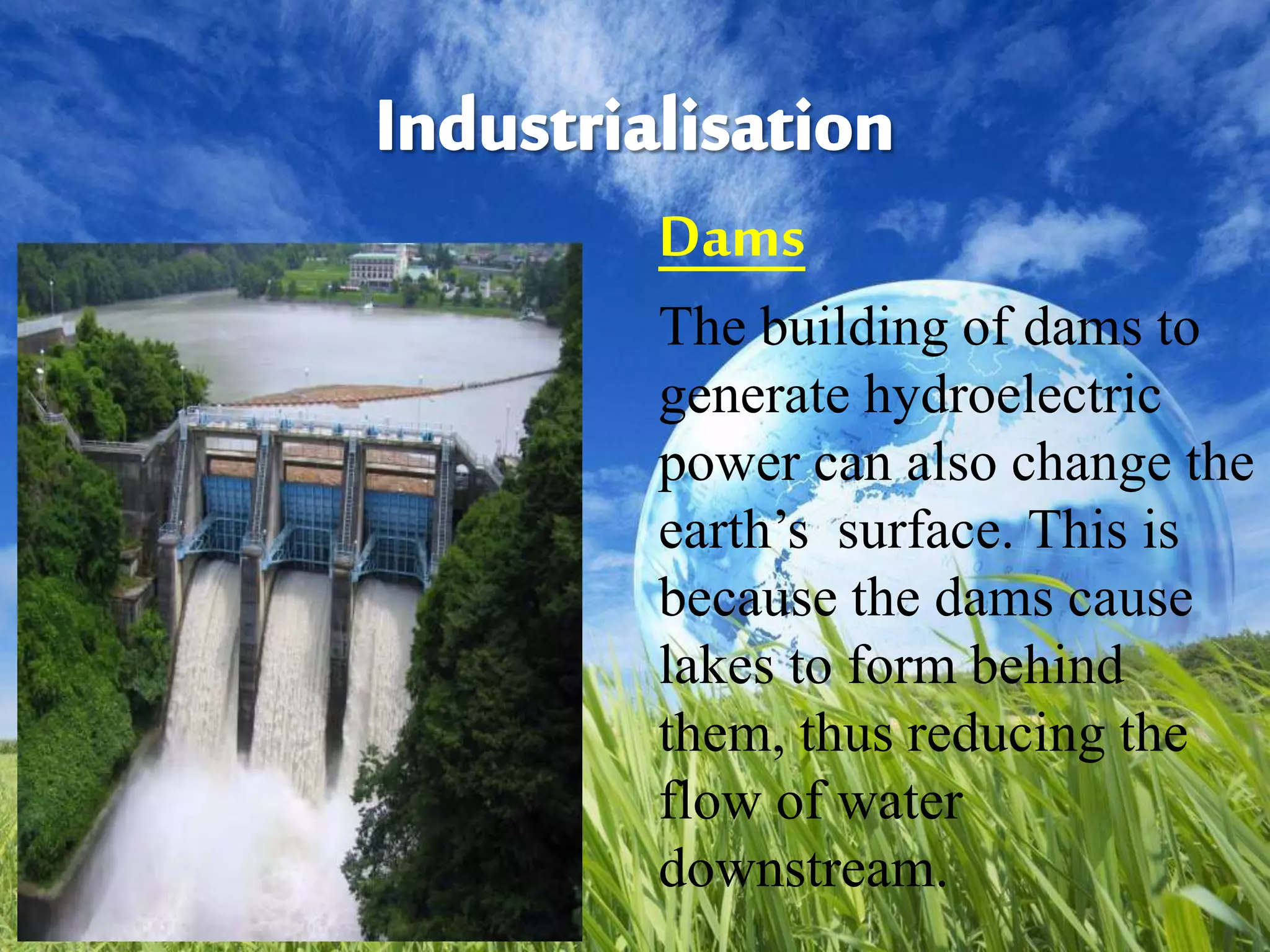 Industrialisation

Dams

The building of dams to generate hydroelectric power can also change the earth’s  surface. This is because the dams cause lakes to form behind them, thus reducing the flow of water downstream.